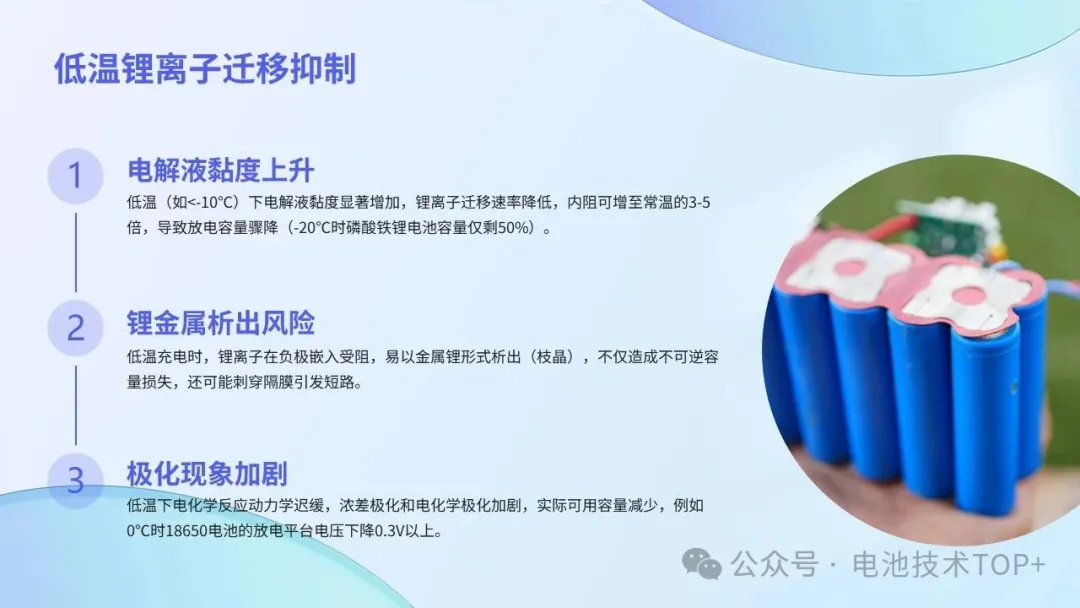 低温锂离子迁移抑制

1

电解液黏度上升

低温（如<-10°C）下电解液黏度显著增加，锂离子迁移速率降低，内阻可增至常温的3-5倍，导致放电容量骤降（-20°C时磷酸铁锂电池容量仅剩50%）。

2

锂金属析出风险

低温充电时，锂离子在负极嵌入受阻，易以金属锂形式析出（枝晶），不仅造成不可逆容量损失，还可能刺穿隔膜引发短路。

3

极化现象加剧

低温下电化学反应动力学迟缓，浓差极化和电化学极化加剧，实际可用容量减少，例如0°C时18650电池的放电平台电压下降0.3V以上。

公众号 · 电池技术TOP+